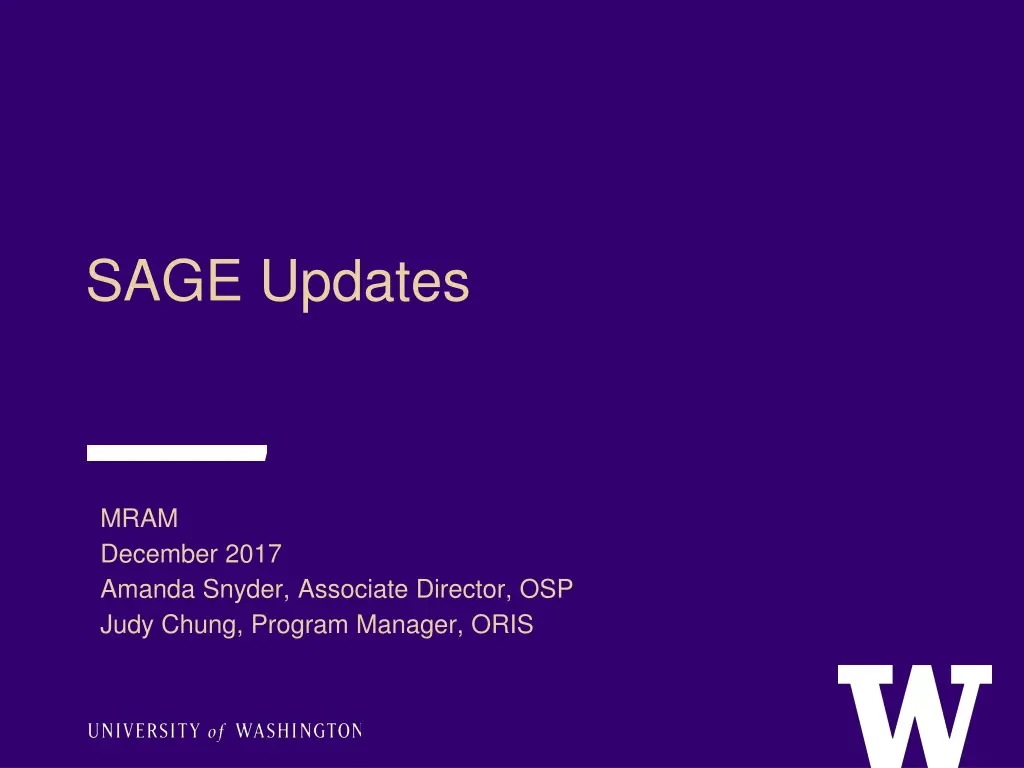 SAGE Updates

MRAM
December 2017
Amanda Snyder, Associate Director, OSP
Judy Chung, Program Manager, ORIS

UNIVERSITY of WASHINGTON

W